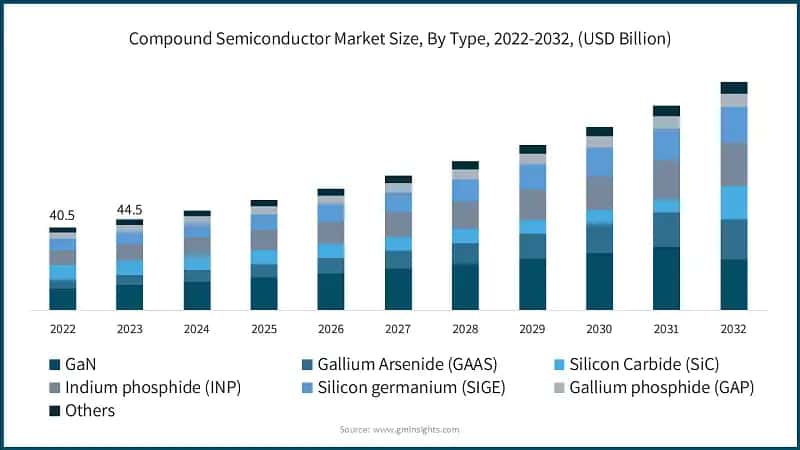 Compound Semiconductor Market Size, By Type, 2022-2032, (USD Billion)

40.5
44.5

2022
2023
2024
2025
2026
2027
2028
2029
2030
2031
2032

GaN
Gallium Arsenide (GAAS)
Silicon Carbide (SiC)
Indium phosphide (INP)
Silicon germanium (SIGE)
Gallium phosphide (GAP)
Others

Source: www.gminsights.com